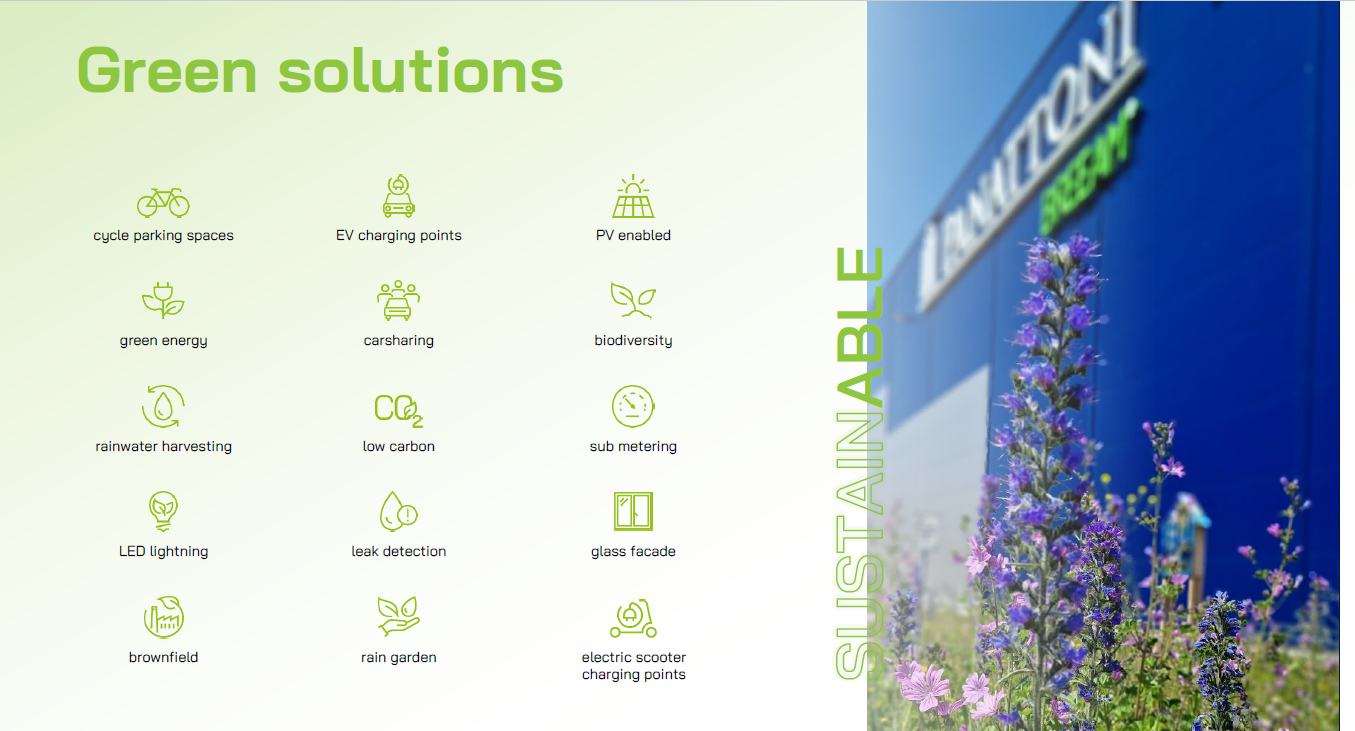 Green solutions

cycle parking spaces

EV charging points

PV enabled

green energy

carsharing

biodiversity

rainwater harvesting

$CO_2$

low carbon

sub metering

LED lightning

leak detection

glass facade

brownfield

rain garden

electric scooter charging points

SUSTAINABLE

PANATTONI

GREEN